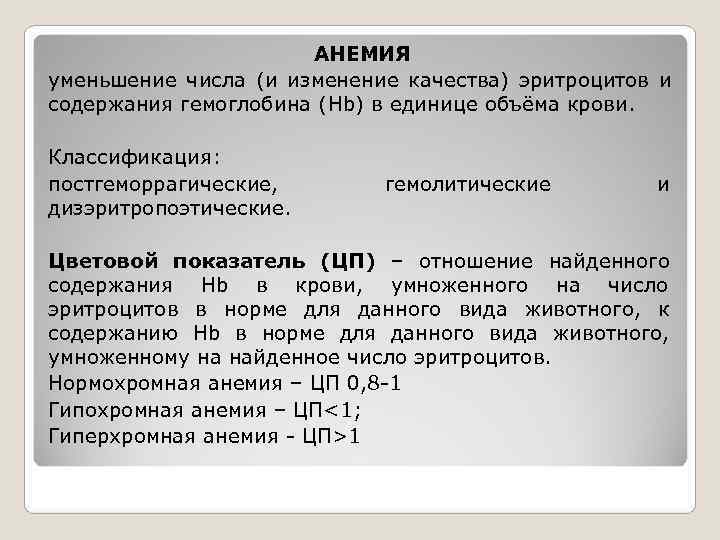 АНЕМИЯ

уменьшение числа (и изменение качества) эритроцитов и содержания гемоглобина (Hb) в единице объёма крови.

Классификация:

постгеморрагические, гемолитические и дизэритропоэтические.

Цветовой показатель (ЦП) – отношение найденного содержания Hb в крови, умноженного на число эритроцитов в норме для данного вида животного, к содержанию Hb в норме для данного вида животного, умноженному на найденное число эритроцитов.

Нормохромная анемия – ЦП 0,8-1

Гипохромная анемия – ЦП<1;

Гиперхромная анемия - ЦП>1